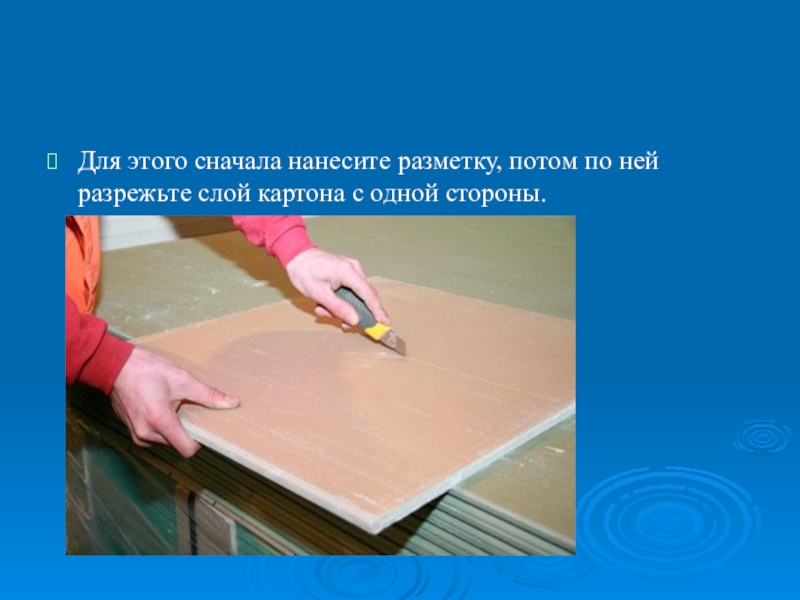 Для этого сначала нанесите разметку, потом по ней разрежьте слой картона с одной стороны.